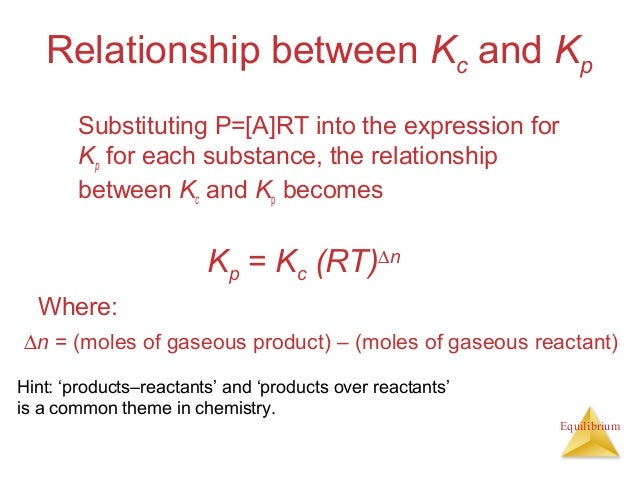 Relationship between $K_c$ and $K_p$

Substituting P=[A]RT into the expression for $K_p$ for each substance, the relationship between $K_c$ and $K_p$ becomes

$K_p = K_c (RT)^{\Delta n}$

Where:

$\Delta n$ = (moles of gaseous product) – (moles of gaseous reactant)

Hint: ‘products–reactants’ and ‘products over reactants’ is a common theme in chemistry.

Equilibrium